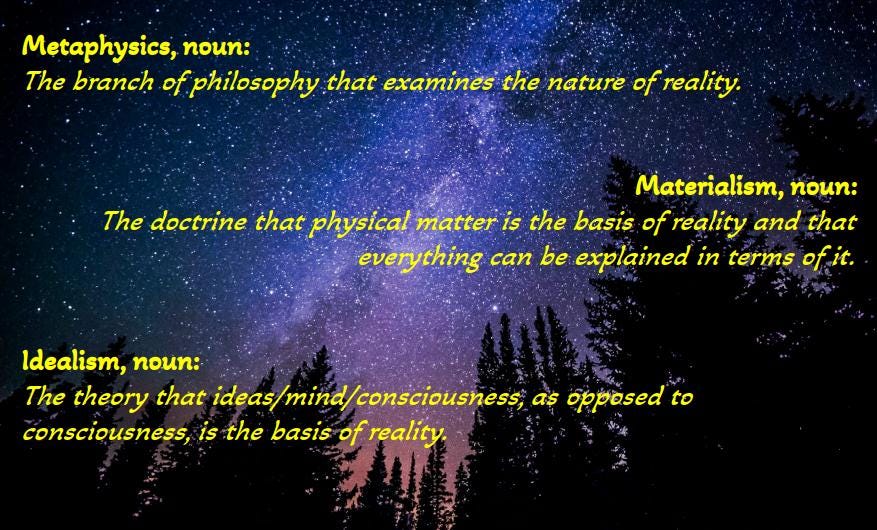 Metaphysics, noun:
The branch of philosophy that examines the nature of reality.

Materialism, noun:
The doctrine that physical matter is the basis of reality and that everything can be explained in terms of it.

Idealism, noun:
The theory that ideas/mind/consciousness, as opposed to consciousness, is the basis of reality.